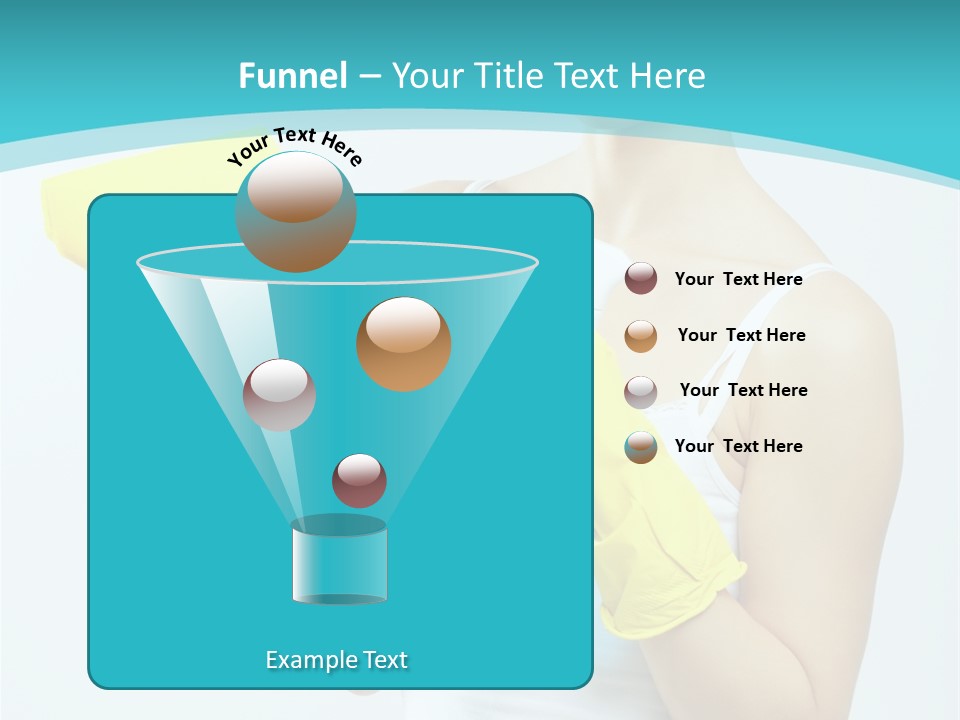 Funnel – Your Title Text Here

Your Text Here

Your Text Here

Your Text Here

Your Text Here

Your Text Here

Example Text